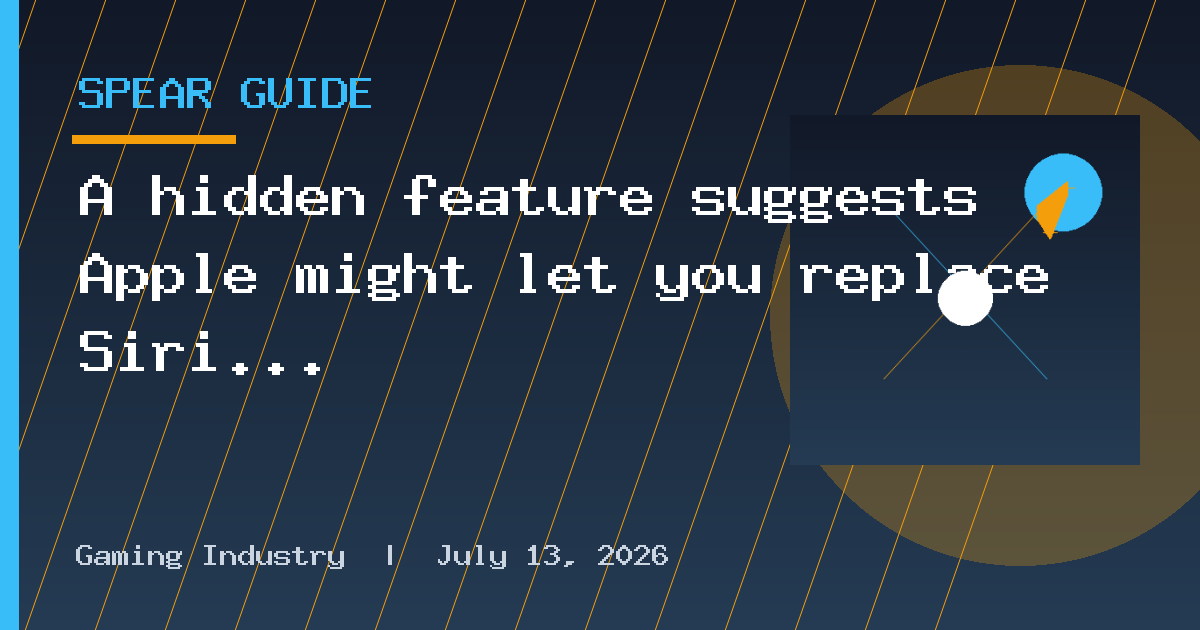 SPEAR GUIDE

A hidden feature suggests Apple might let you replace Siri...

Gaming Industry | July 13, 2026